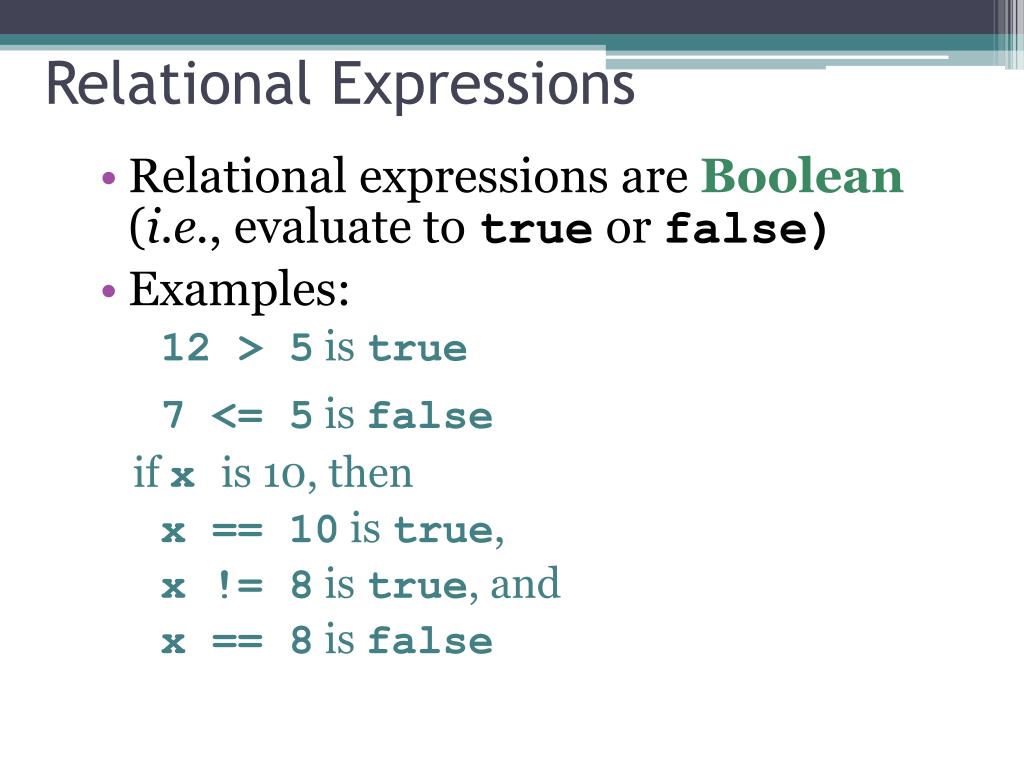 Relational Expressions

• Relational expressions are Boolean (i.e., evaluate to true or false)

• Examples:

12 > 5 is true

7 <= 5 is false

if x is 10, then

x == 10 is true,

x != 8 is true, and

x == 8 is false